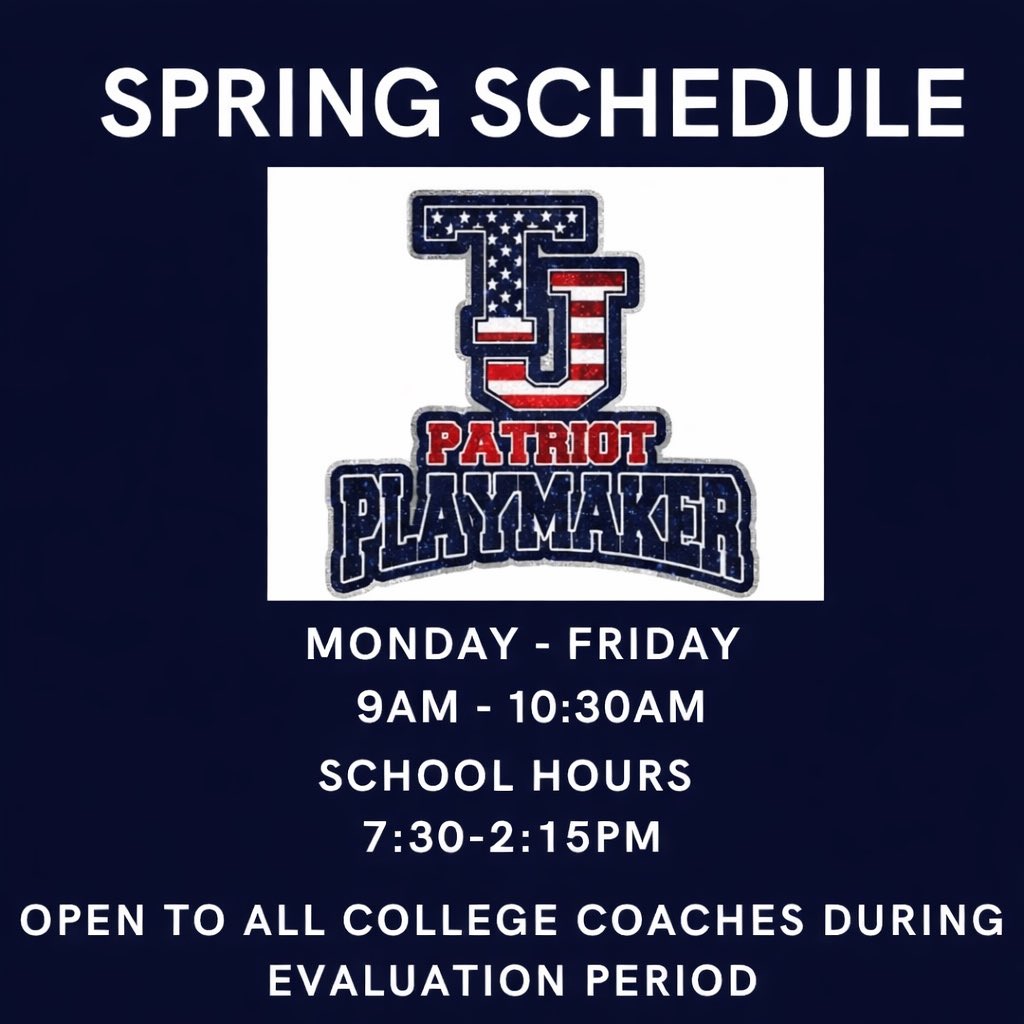 SPRING SCHEDULE

TJ
PATRIOT
PLAYMAKER

MONDAY - FRIDAY
9AM - 10:30AM
SCHOOL HOURS
7:30-2:15PM

OPEN TO ALL COLLEGE COACHES DURING EVALUATION PERIOD